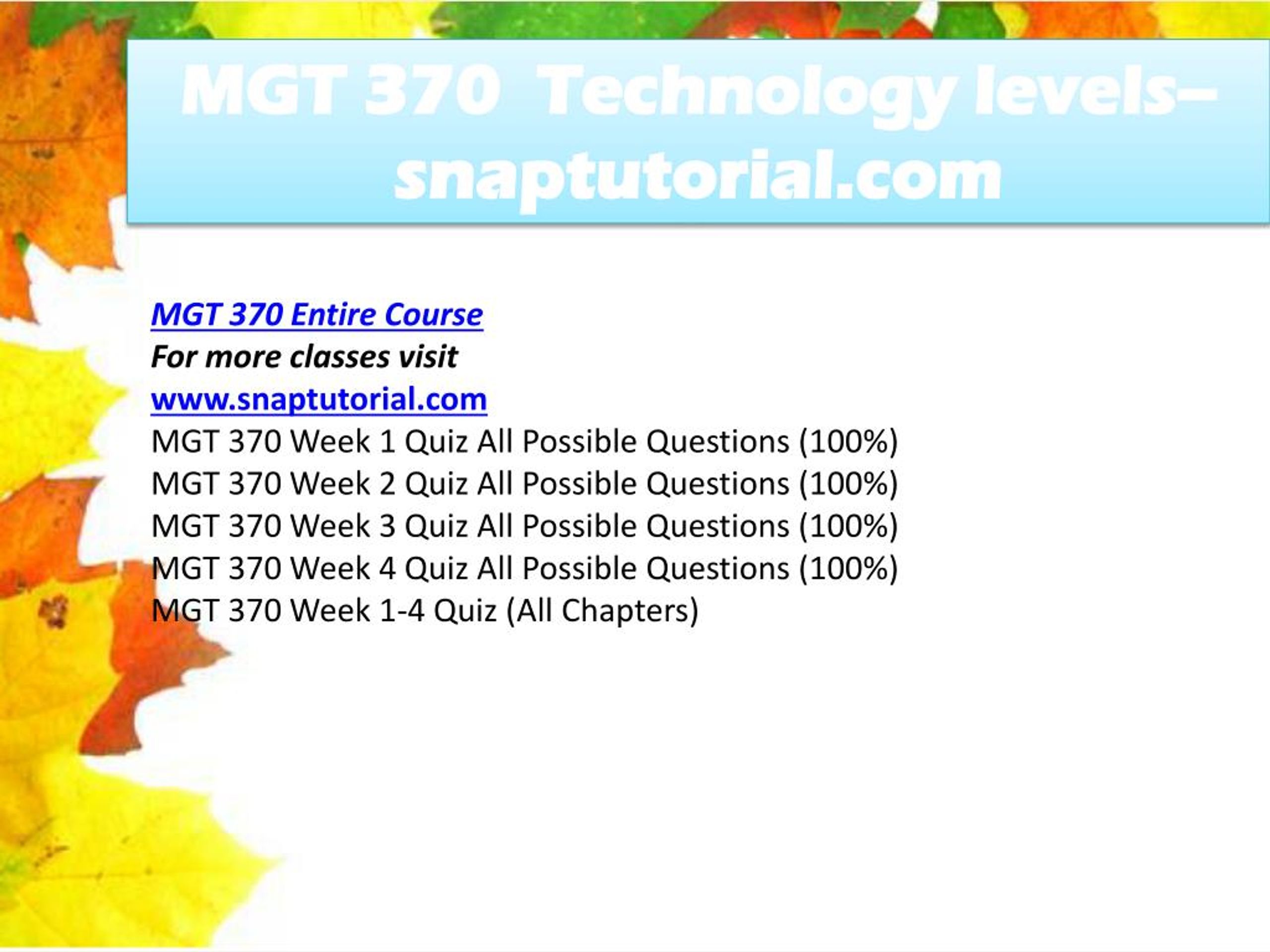 MGT 370 Technology levels– snaptutorial.com

MGT 370 Entire Course
For more classes visit
www.snaptutorial.com
MGT 370 Week 1 Quiz All Possible Questions (100%)
MGT 370 Week 2 Quiz All Possible Questions (100%)
MGT 370 Week 3 Quiz All Possible Questions (100%)
MGT 370 Week 4 Quiz All Possible Questions (100%)
MGT 370 Week 1-4 Quiz (All Chapters)